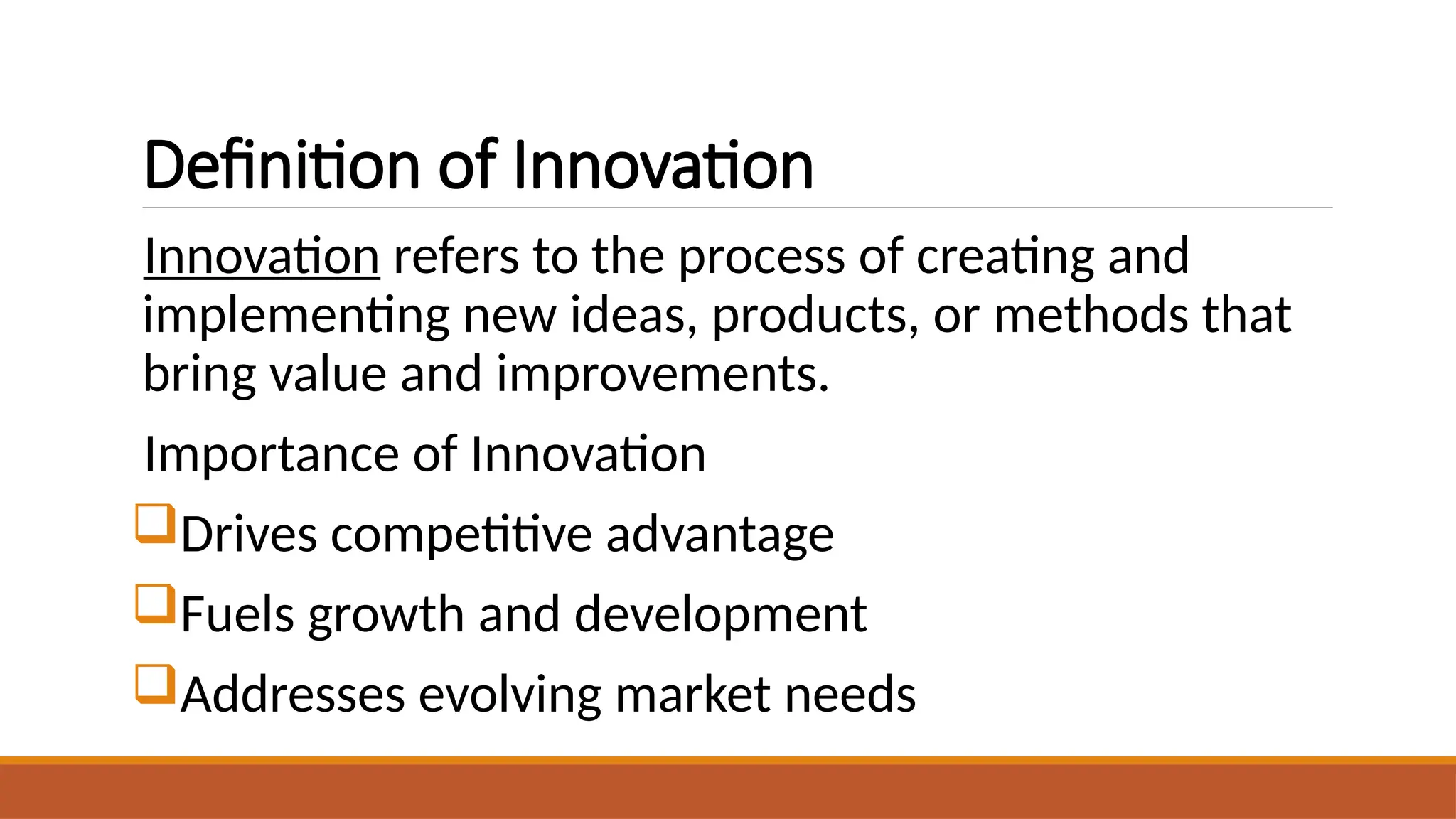 Definition of Innovation

Innovation refers to the process of creating and implementing new ideas, products, or methods that bring value and improvements.

Importance of Innovation

❑ Drives competitive advantage

❑ Fuels growth and development

❑ Addresses evolving market needs